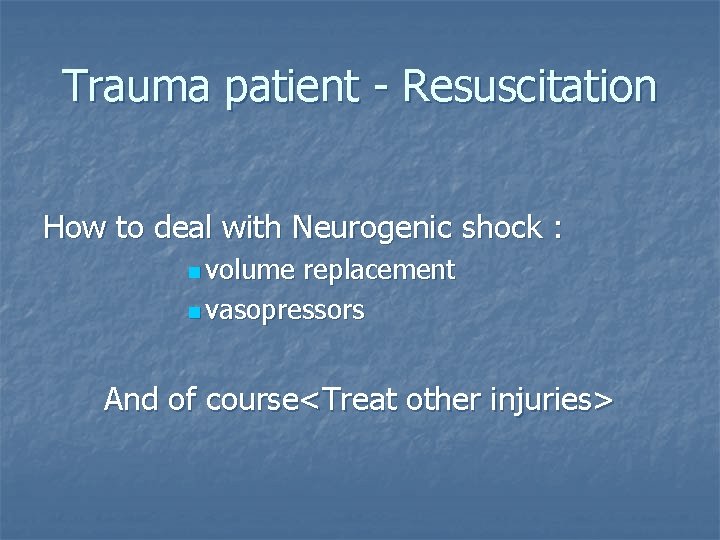 Trauma patient - Resuscitation

How to deal with Neurogenic shock :

- volume replacement
- vasopressors

And of course<Treat other injuries>